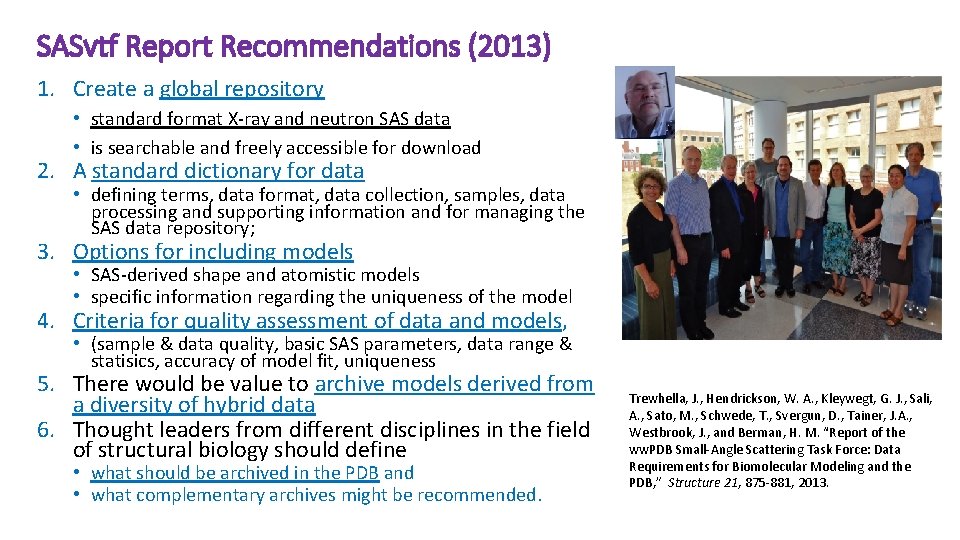 SASvtf Report Recommendations (2013)

1. Create a global repository
• standard format X-ray and neutron SAS data
• is searchable and freely accessible for download
2. A standard dictionary for data
• defining terms, data format, data collection, samples, data processing and supporting information and for managing the SAS data repository;
3. Options for including models
• SAS-derived shape and atomistic models
• specific information regarding the uniqueness of the model
4. Criteria for quality assessment of data and models,
• (sample & data quality, basic SAS parameters, data range & statisics, accuracy of model fit, uniqueness
5. There would be value to archive models derived from a diversity of hybrid data
6. Thought leaders from different disciplines in the field of structural biology should define
• what should be archived in the PDB and
• what complementary archives might be recommended.

Trewhella, J., Hendrickson, W. A., Kleywegt, G. J., Sali, A., Sato, M., Schwede, T., Svergun, D., Tainer, J.A., Westbrook, J., and Berman, H. M. "Report of the wwPDB Small-Angle Scattering Task Force: Data Requirements for Biomolecular Modeling and the PDB," Structure 21, 875-881, 2013.